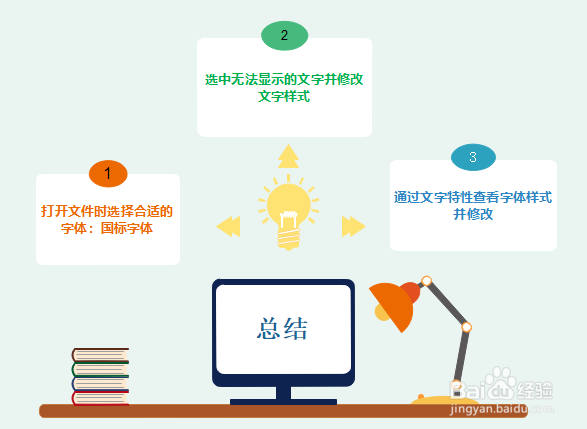 2

选中无法显示的文字并修改文字样式

1

打开文件时选择合适的字体：国标字体

3

通过文字特性查看字体样式并修改

总结

Baidu经验
jingyan.baidu.com